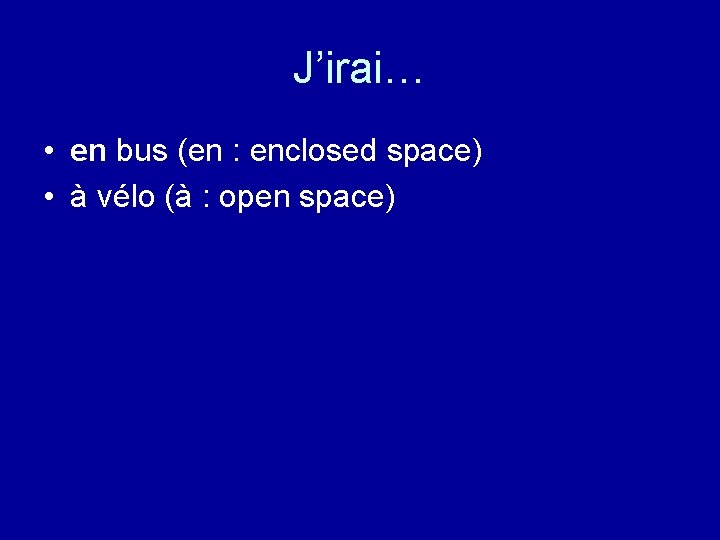 J’irai…

• en bus (en : enclosed space)
• à vélo (à : open space)